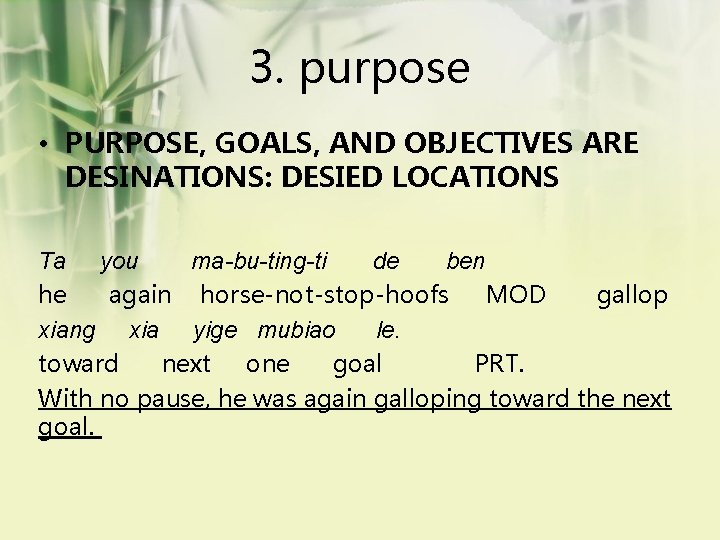 3. purpose

• PURPOSE, GOALS, AND OBJECTIVES ARE DESINATIONS: DESIED LOCATIONS

Ta you ma-bu-ting-ti de ben
he again horse-not-stop-hoofs MOD gallop
xiang xia yige mubiao le.
toward next one goal PRT.
With no pause, he was again galloping toward the next goal.